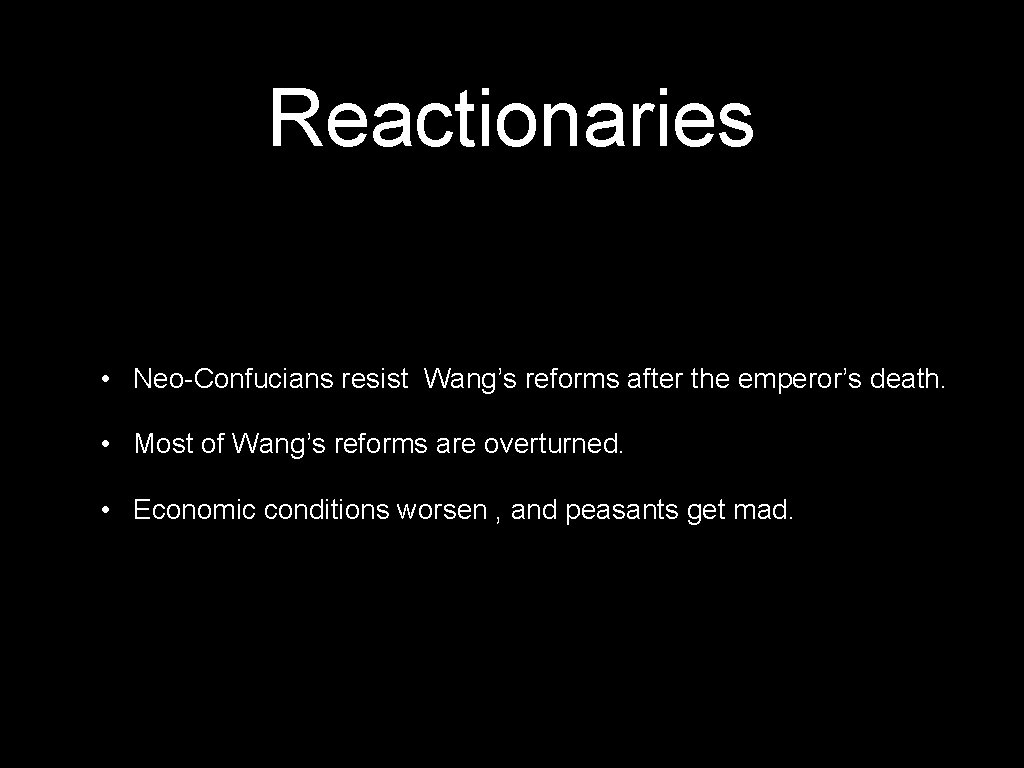 Reactionaries

• Neo-Confucians resist Wang’s reforms after the emperor’s death.

• Most of Wang’s reforms are overturned.

• Economic conditions worsen , and peasants get mad.